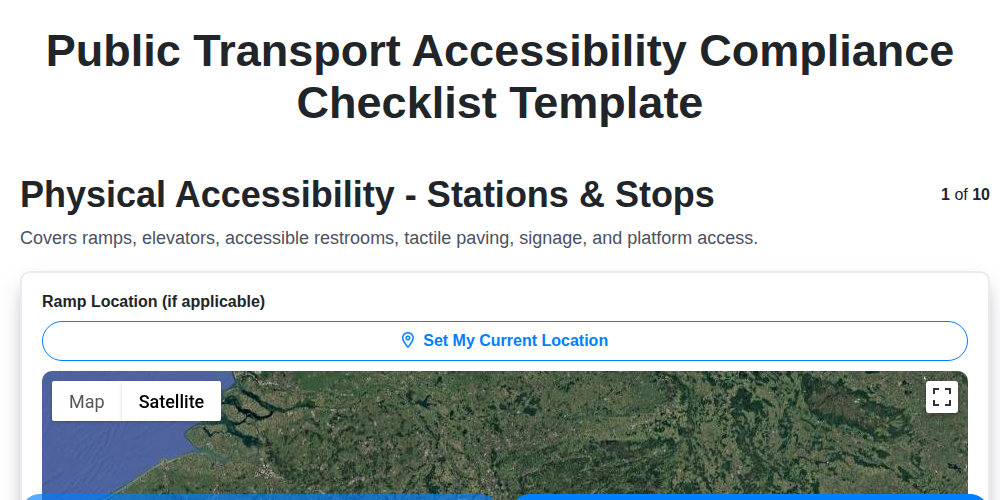 Public Transport Accessibility Compliance Checklist Template

Physical Accessibility - Stations & Stops

1 of 10

Covers ramps, elevators, accessible restrooms, tactile paving, signage, and platform access.

Ramp Location (if applicable)

Set My Current Location

Map

Satellite